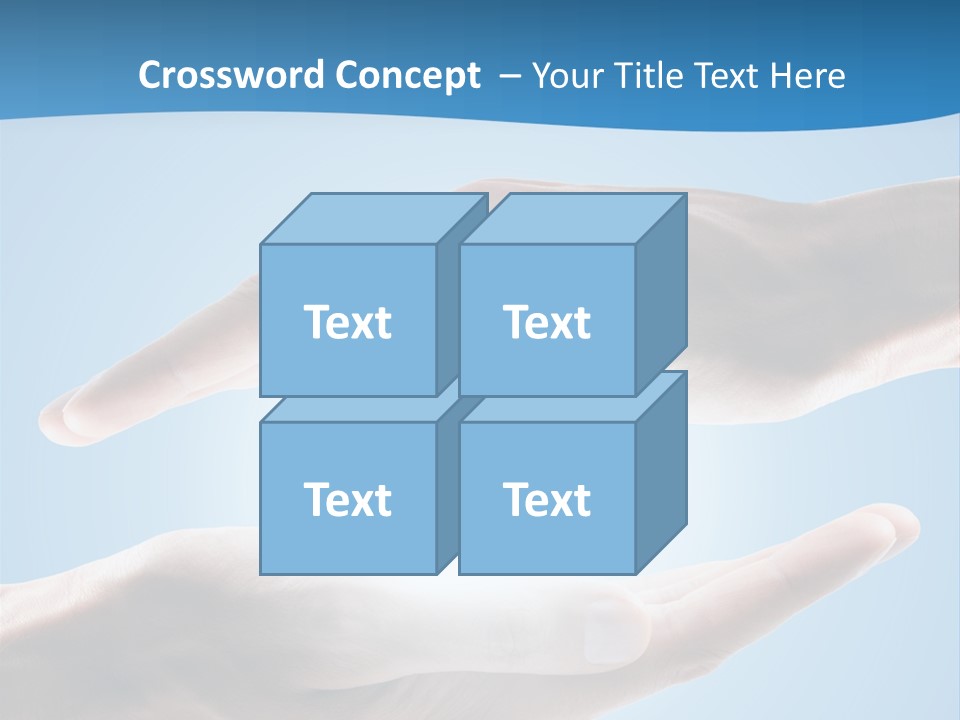 Crossword Concept – Your Title Text Here

Text

Text

Text

Text